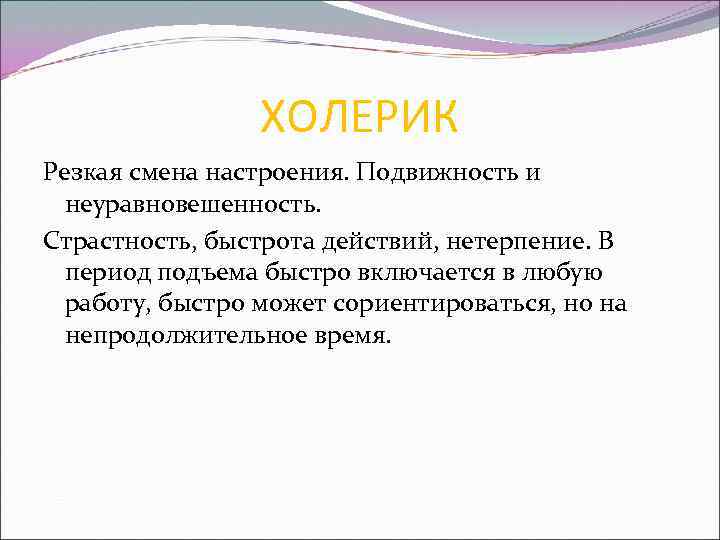 ХОЛЕРИК

Резкая смена настроения. Подвижность и неуравновешенность.

Страстность, быстрота действий, нетерпение. В период подъема быстро включается в любую работу, быстро может сориентироваться, но на непродолжительное время.